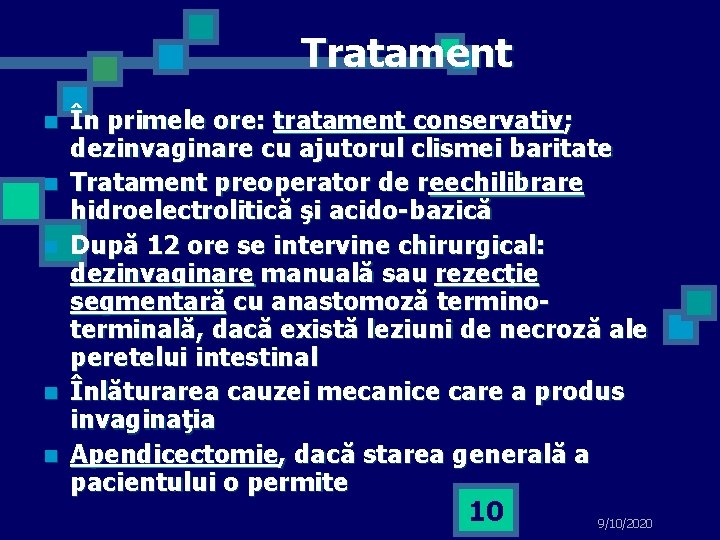 Tratament

În primele ore: tratament conservativ; dezinvaginare cu ajutorul clismei baritate

Tratament preoperator de reechilibrare hidroelectrolitică şi acido-bazică

După 12 ore se intervine chirurgical: dezinvaginare manuală sau rezecţie segmentară cu anastomoză termino-terminală, dacă există leziuni de necroză ale peretelui intestinal

Înlăturarea cauzei mecanice care a produs invaginaţia

Apendicectomie, dacă starea generală a pacientului o permite

10

9/10/2020